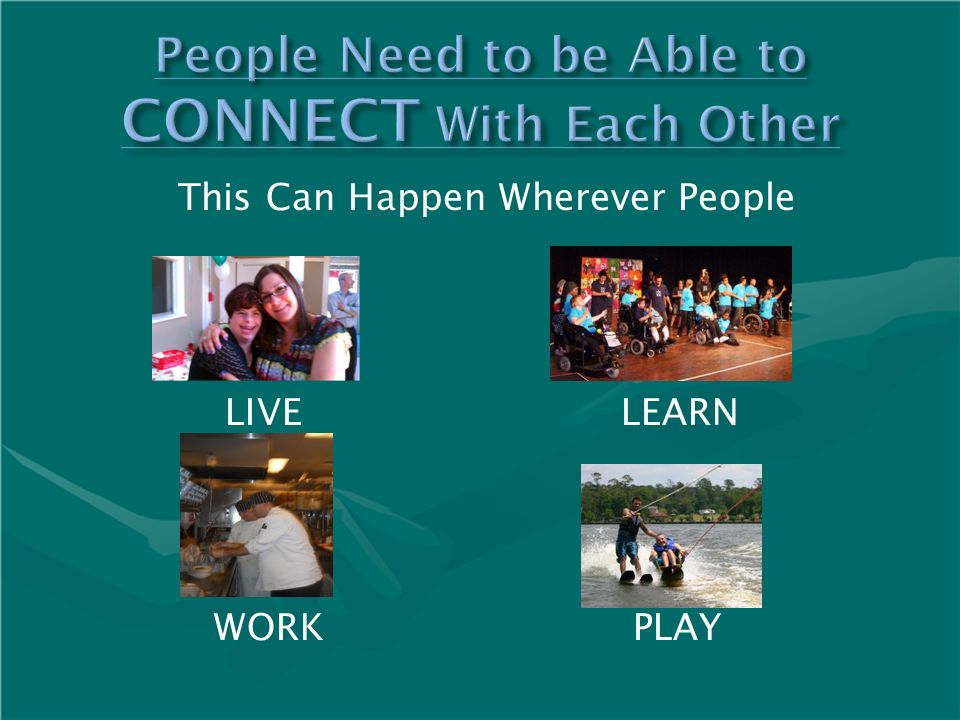 People Need to be Able to CONNECT With Each Other

This Can Happen Wherever People

LIVE

LEARN

WORK

PLAY